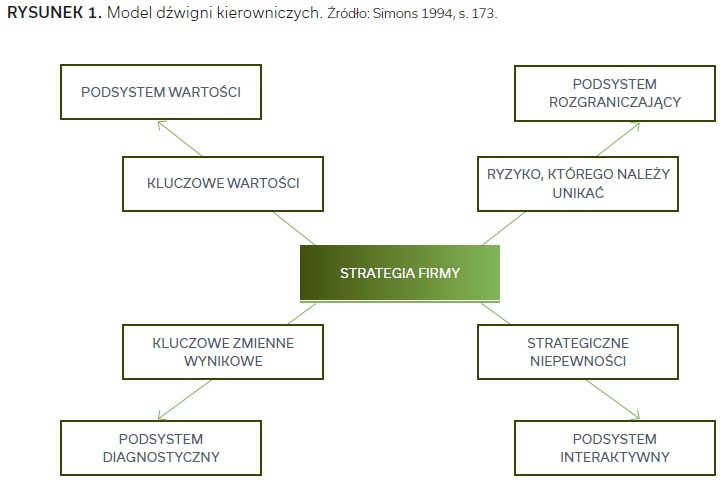 RYSUNEK 1. Model dźwigni kierowniczych. Źródło: Simons 1994, s. 173.

PODSYSTEM WARTOŚCI

PODSYSTEM ROZGRANICZAJĄCY

KLUCZOWE WARTOŚCI

RYZYKO, KTÓREGO NALEŻY UNIKAĆ

STRATEGIA FIRMY

KLUCZOWE ZMIENNE WYNIKOWE

STRATEGICZNE NIEPEWNOŚCI

PODSYSTEM DIAGNOSTYCZNY

PODSYSTEM INTERAKTYWNY